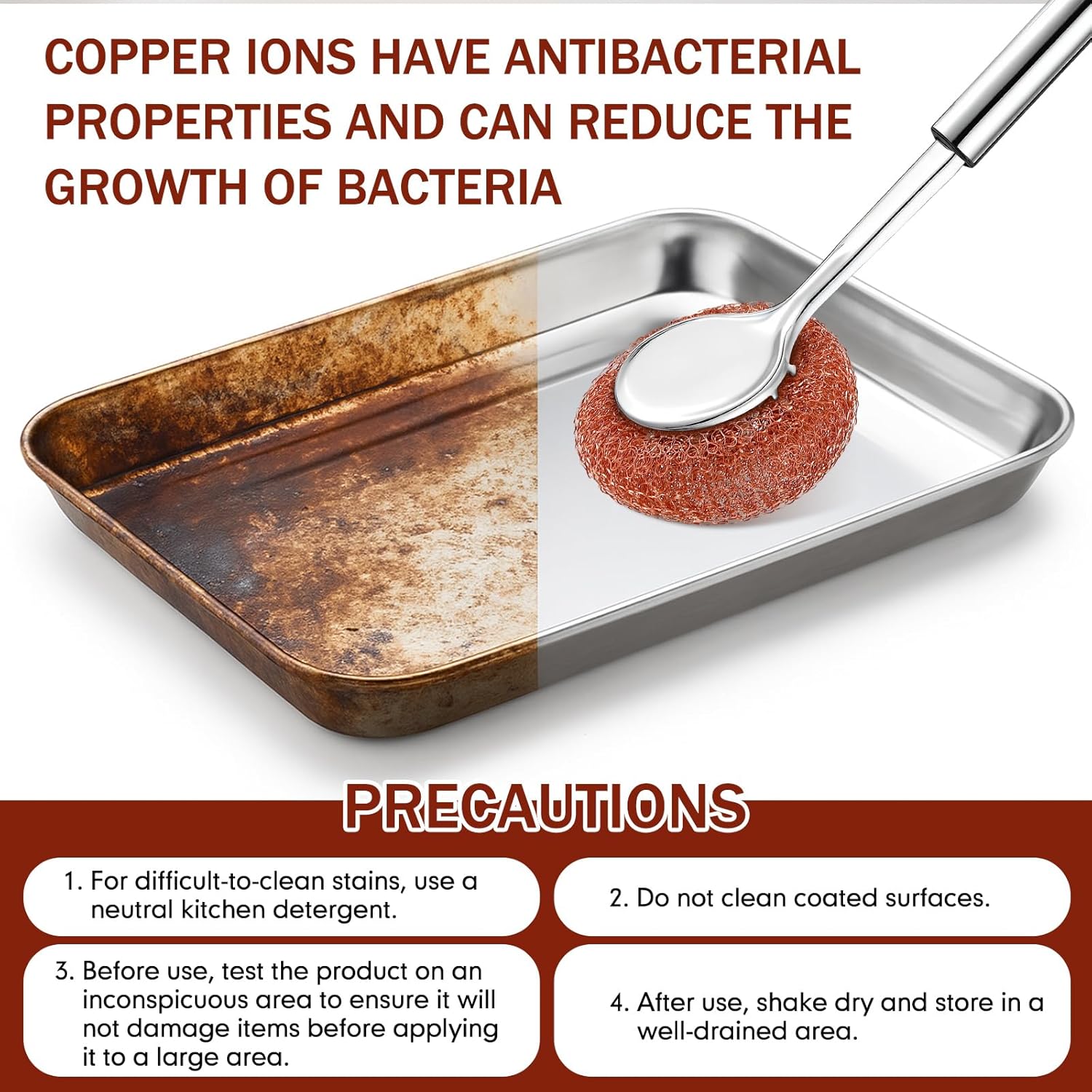 COPPER IONS HAVE ANTIBACTERIAL PROPERTIES AND CAN REDUCE THE GROWTH OF BACTERIA

PRECAUTIONS

1. For difficult-to-clean stains, use a neutral kitchen detergent.

2. Do not clean coated surfaces.

3. Before use, test the product on an inconspicuous area to ensure it will not damage items before applying it to a large area.

4. After use, shake dry and store in a well-drained area.